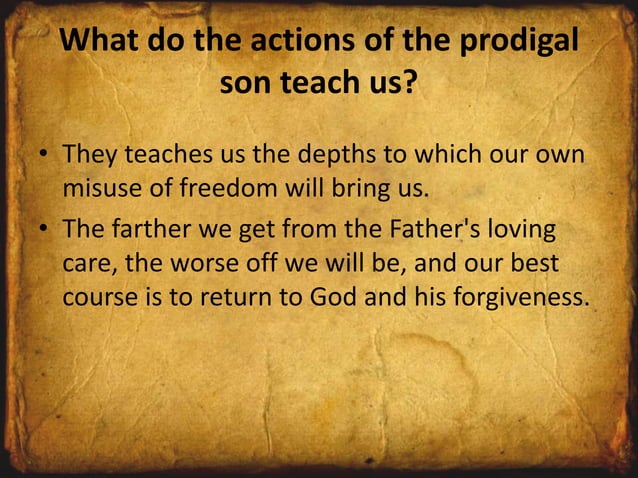 What do the actions of the prodigal son teach us?

• They teaches us the depths to which our own misuse of freedom will bring us.

• The farther we get from the Father's loving care, the worse off we will be, and our best course is to return to God and his forgiveness.